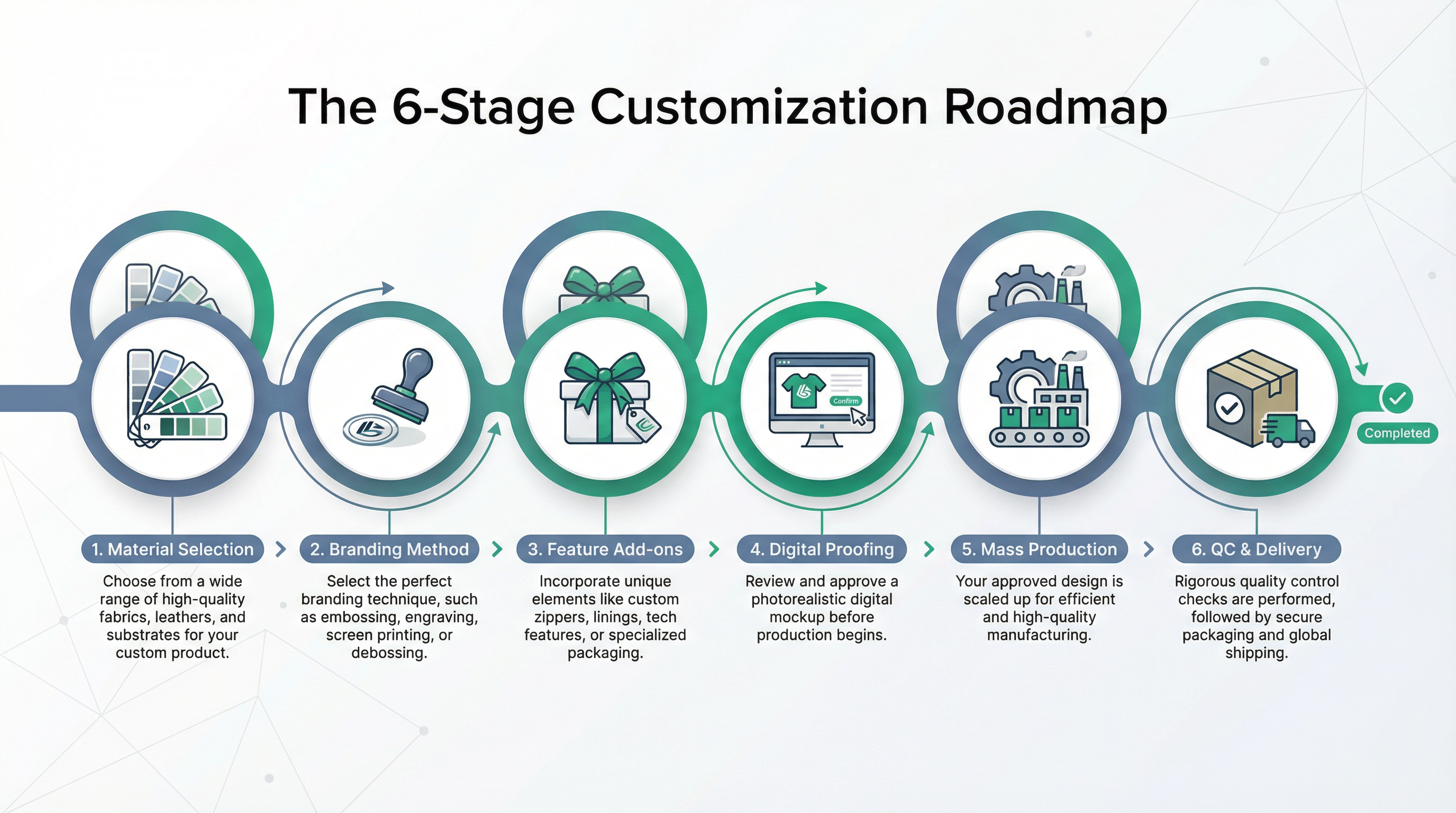 The 6-Stage Customization Roadmap

Confirm

Completed

1. Material Selection

Choose from a wide range of high-quality fabrics, leathers, and substrates for your custom product.

2. Branding Method

Select the perfect branding technique, such as embossing, engraving, screen printing, or debossing.

3. Feature Add-ons

Incorporate unique elements like custom zippers, linings, tech features, or specialized packaging.

4. Digital Proofing

Review and approve a photorealistic digital mockup before production begins.

5. Mass Production

Your approved design is scaled up for efficient and high-quality manufacturing.

6. QC & Delivery

Rigorous quality control checks are performed, followed by secure packaging and global shipping.